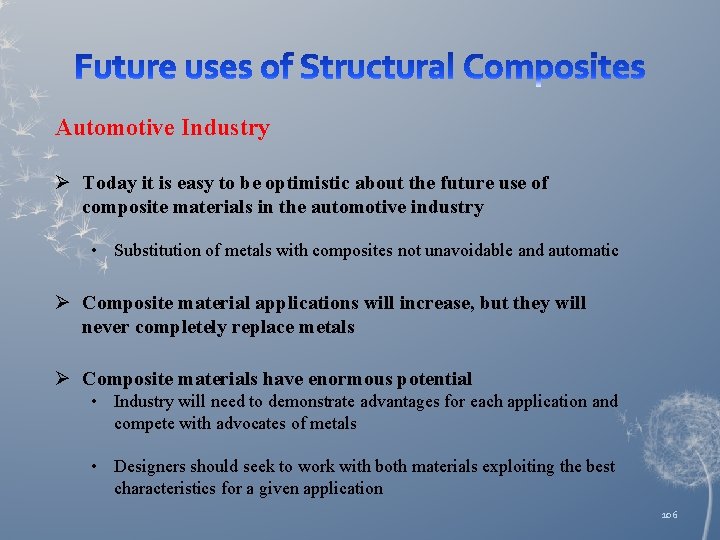 Future uses of Structural Composites

Automotive Industry

➢ Today it is easy to be optimistic about the future use of composite materials in the automotive industry

• Substitution of metals with composites not unavoidable and automatic

➢ Composite material applications will increase, but they will never completely replace metals

➢ Composite materials have enormous potential

• Industry will need to demonstrate advantages for each application and compete with advocates of metals

• Designers should seek to work with both materials exploiting the best characteristics for a given application

106